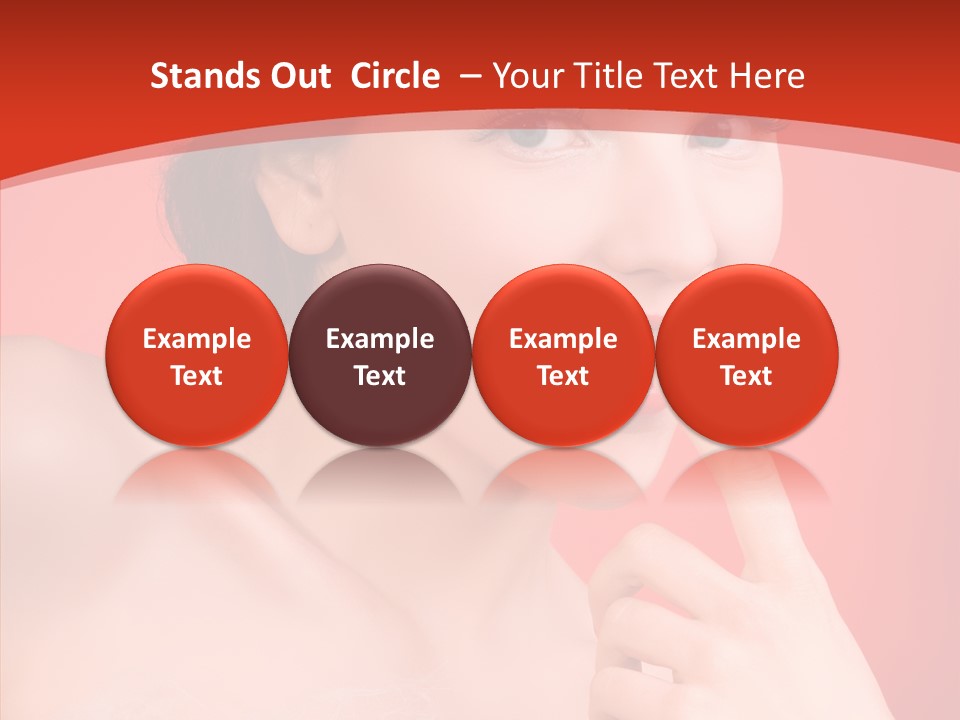 Stands Out Circle – Your Title Text Here

Example Text

Example Text

Example Text

Example Text